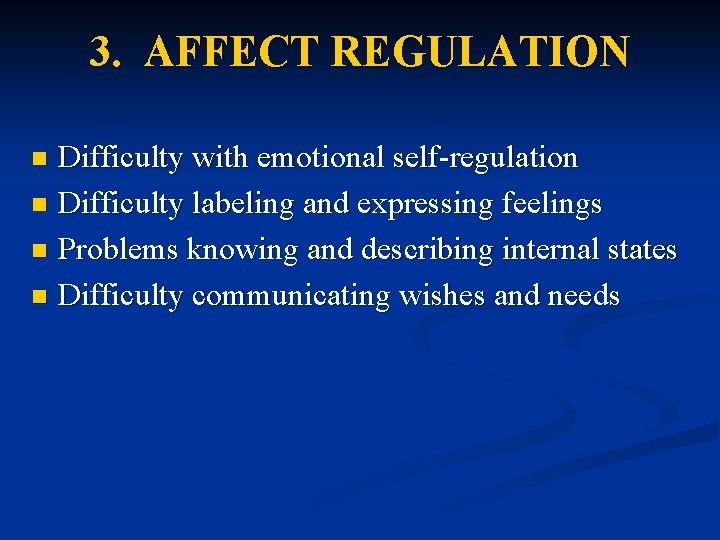 3. AFFECT REGULATION

- Difficulty with emotional self-regulation
- Difficulty labeling and expressing feelings
- Problems knowing and describing internal states
- Difficulty communicating wishes and needs